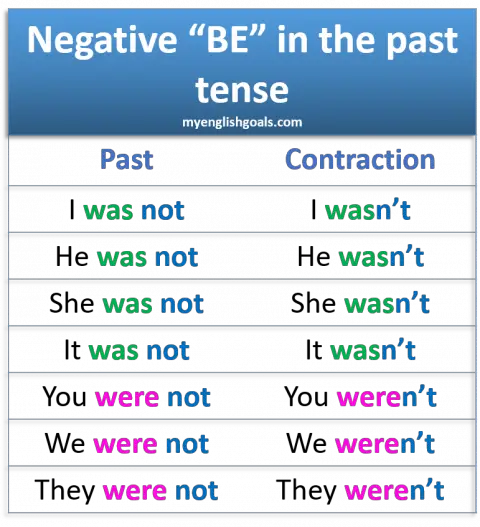 Negative “BE” in the past tense
myenglishgoals.com

| Past | Contraction |
|---|---|
| I was not | I wasn’t |
| He was not | He wasn’t |
| She was not | She wasn’t |
| It was not | It wasn’t |
| You were not | You weren’t |
| We were not | We weren’t |
| They were not | They weren’t |